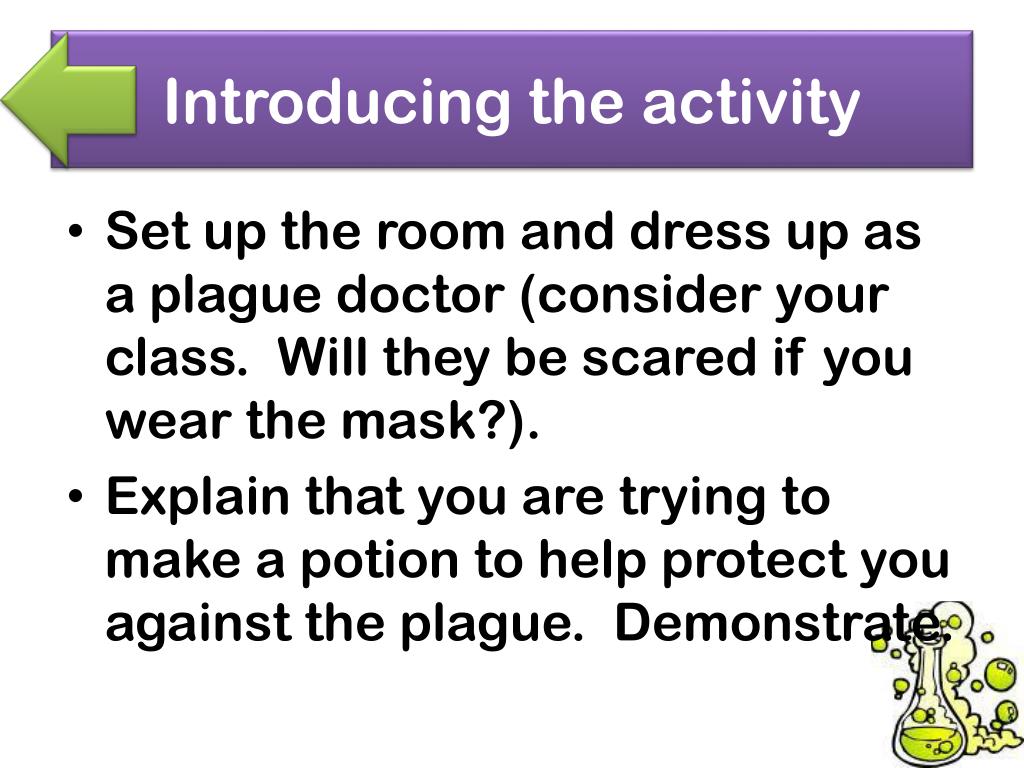 Introducing the activity

• Set up the room and dress up as a plague doctor (consider your class. Will they be scared if you wear the mask?).

• Explain that you are trying to make a potion to help protect you against the plague. Demonstrate.